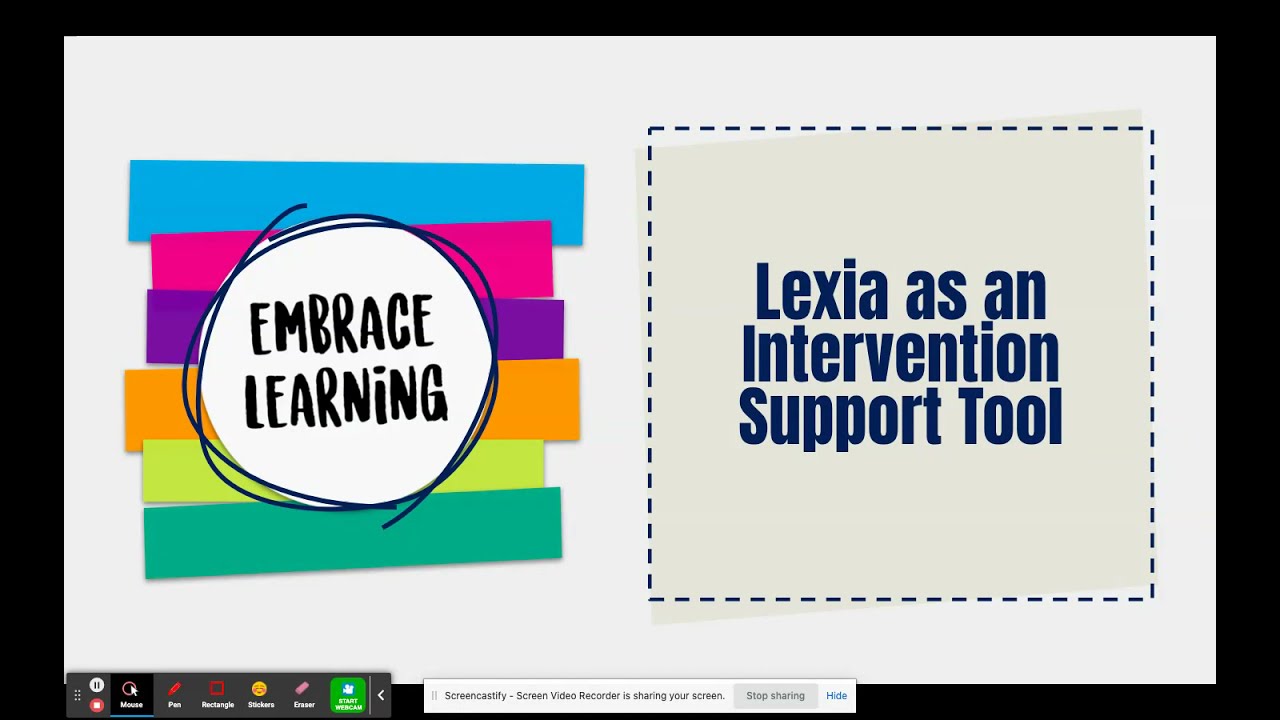 EMBRACE LEARNING

Lexia as an Intervention Support Tool

Mouse Pen Rectangle Stickers Eraser START WEBCAM

Screencastify - Screen Video Recorder is sharing your screen. Stop sharing Hide